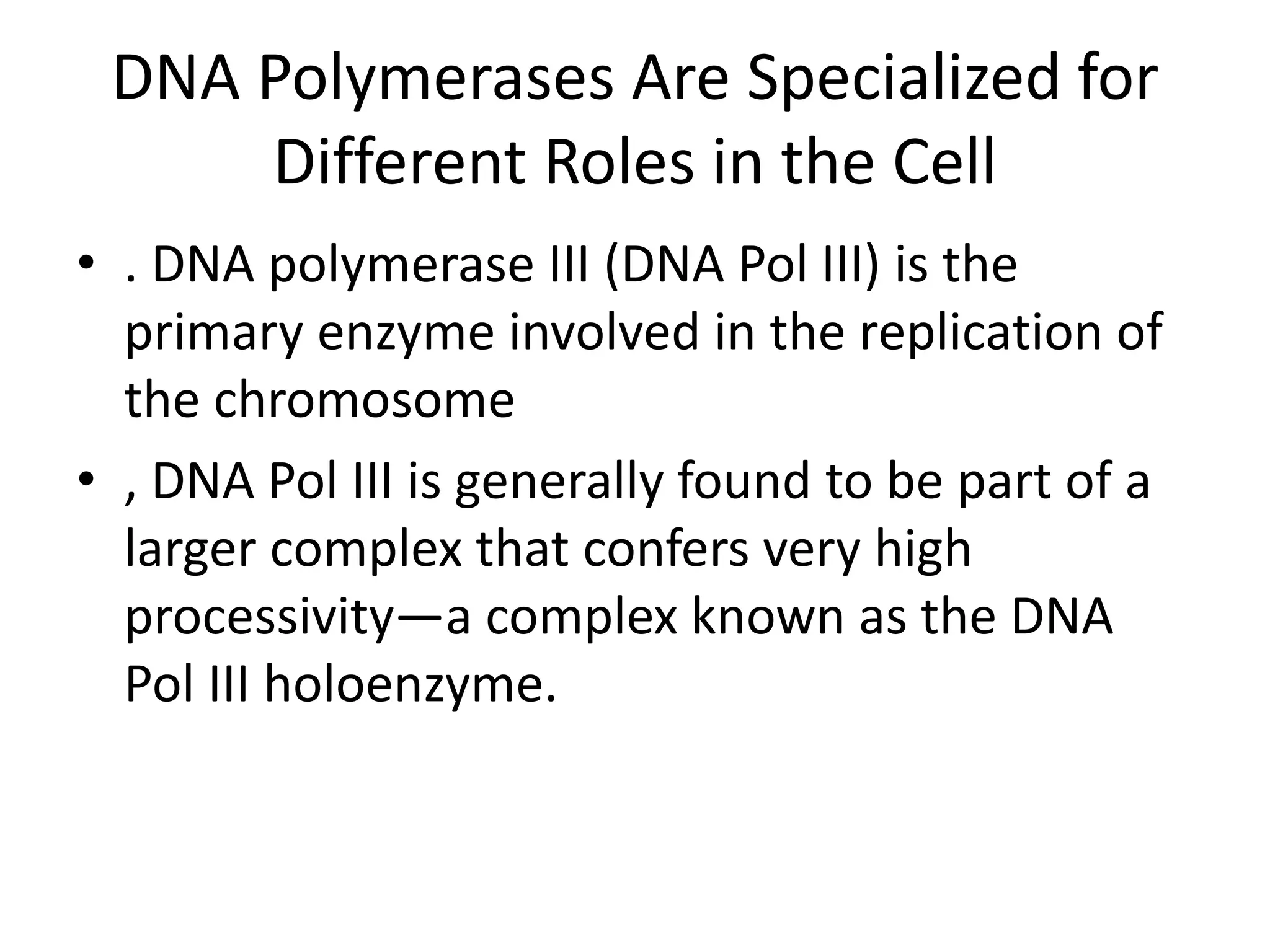 DNA Polymerases Are Specialized for Different Roles in the Cell

• . DNA polymerase III (DNA Pol III) is the primary enzyme involved in the replication of the chromosome

• , DNA Pol III is generally found to be part of a larger complex that confers very high processivity—a complex known as the DNA Pol III holoenzyme.